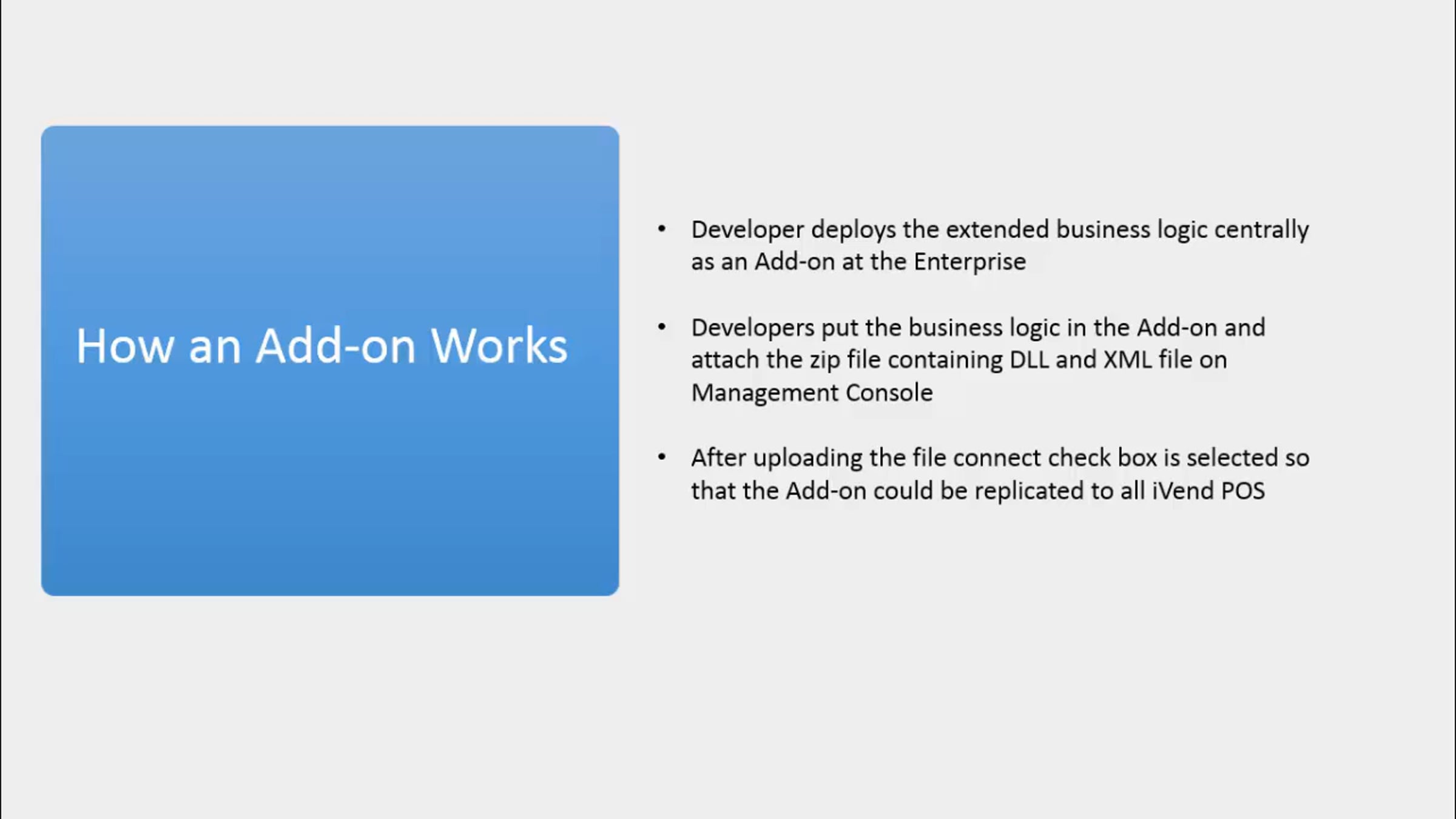 How an Add-on Works

• Developer deploys the extended business logic centrally as an Add-on at the Enterprise

• Developers put the business logic in the Add-on and attach the zip file containing DLL and XML file on Management Console

• After uploading the file connect check box is selected so that the Add-on could be replicated to all iVend POS